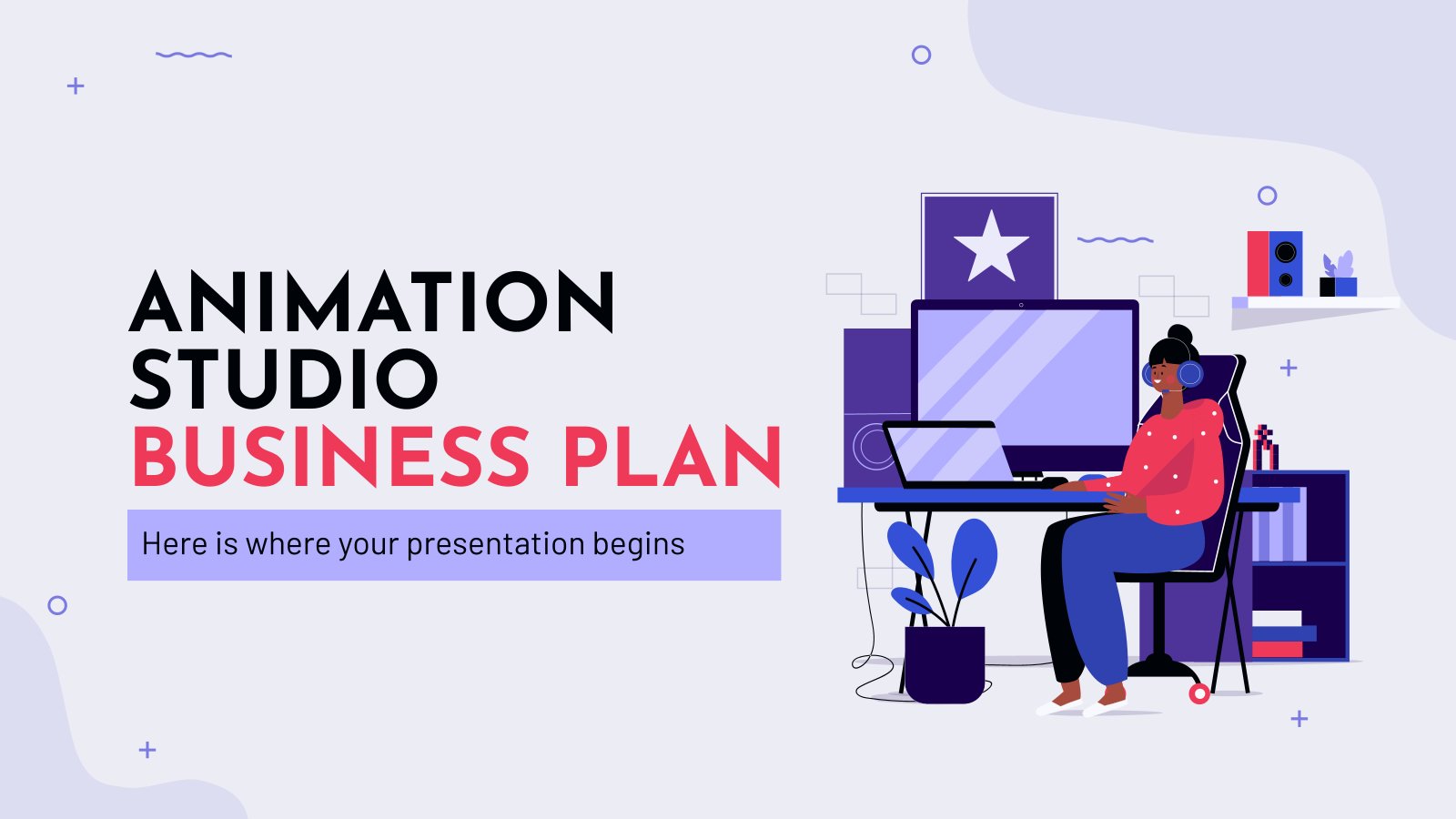 ANIMATION STUDIO BUSINESS PLAN

Here is where your presentation begins